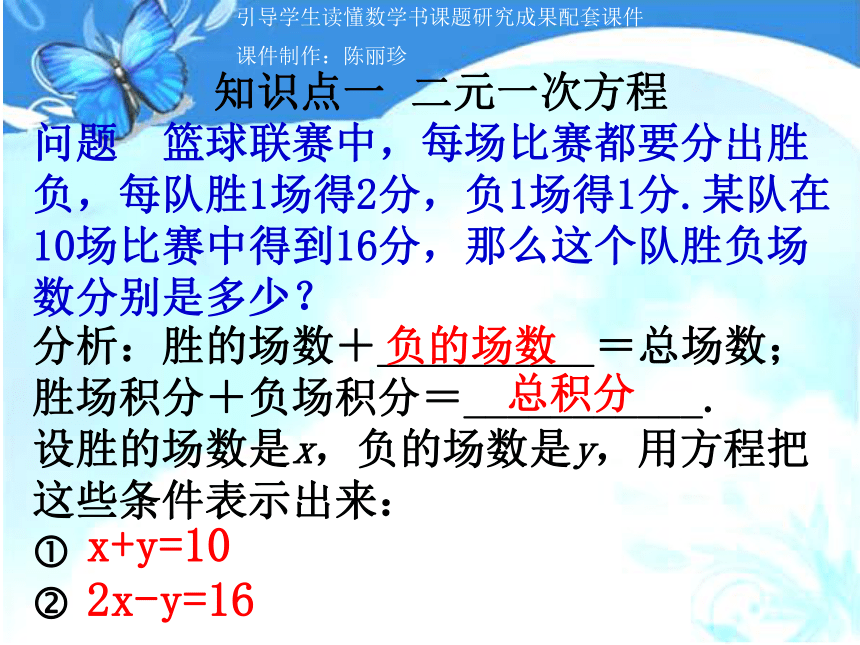 引导学生读懂数学书课题研究成果配套课件

课件制作：陈丽珍

知识点一　二元一次方程

问题　篮球联赛中，每场比赛都要分出胜负，每队胜1场得2分，负1场得1分.某队在10场比赛中得到16分，那么这个队胜负场数分别是多少？

分析：胜的场数＋负的场数＝总场数；
胜场积分＋负场积分＝总积分.
设胜的场数是$x$，负的场数是$y$，用方程把这些条件表示出来：

① $x+y=10$

② $2x-y=16$